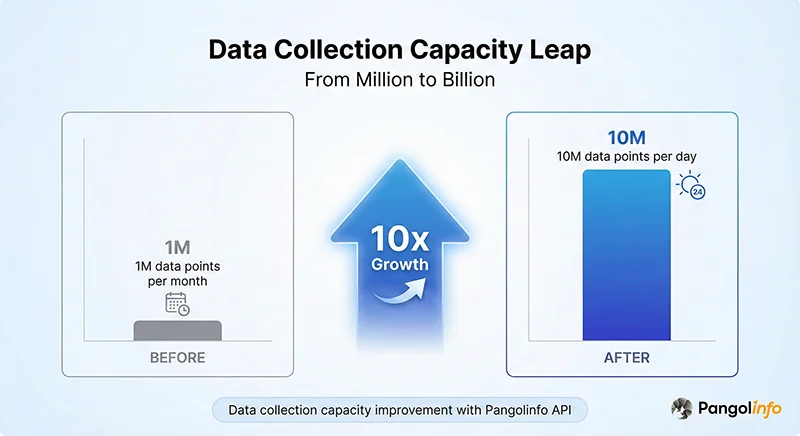 Data Collection Capacity Leap
From Million to Billion

1M
1M data points per month

BEFORE

10x
Growth

10M
10M data points per day

24

AFTER

Data collection capacity improvement with Pangolinfo API

Pangolinfo